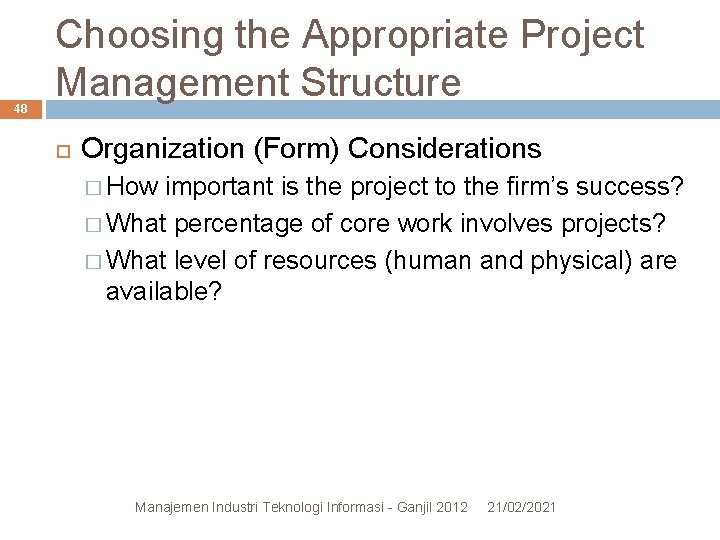 Choosing the Appropriate Project Management Structure

48

Organization (Form) Considerations

How important is the project to the firm's success?

What percentage of core work involves projects?

What level of resources (human and physical) are available?

Manajemen Industri Teknologi Informasi - Ganjil 2012 21/02/2021